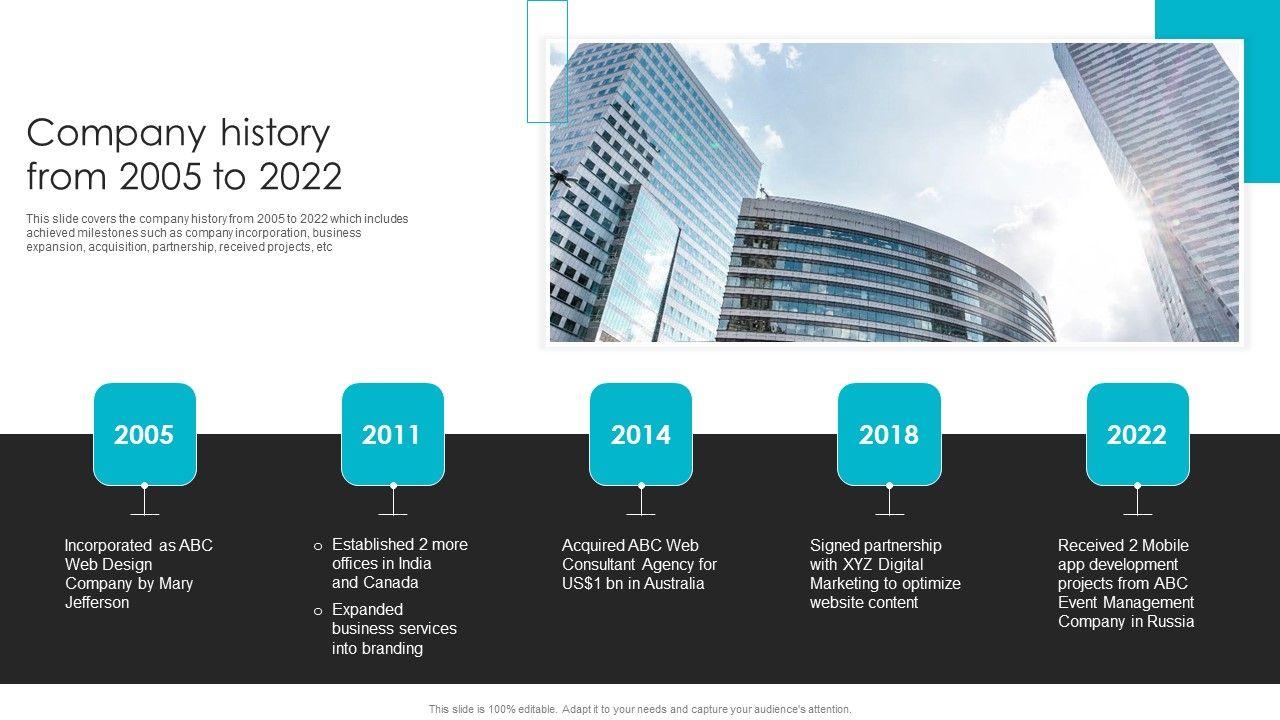 Company history from 2005 to 2022

This slide covers the company history from 2005 to 2022 which includes achieved milestones such as company incorporation, business expansion, acquisition, partnership, received projects, etc

2005

Incorporated as ABC Web Design Company by Mary Jefferson

2011

o Established 2 more offices in India and Canada

o Expanded business services into branding

2014

Acquired ABC Web Consultant Agency for US$1 bn in Australia

2018

Signed partnership with XYZ Digital Marketing to optimize website content

2022

Received 2 Mobile app development projects from ABC Event Management Company in Russia

This slide is 100% editable. Adapt it to your needs and capture your audience's attention.